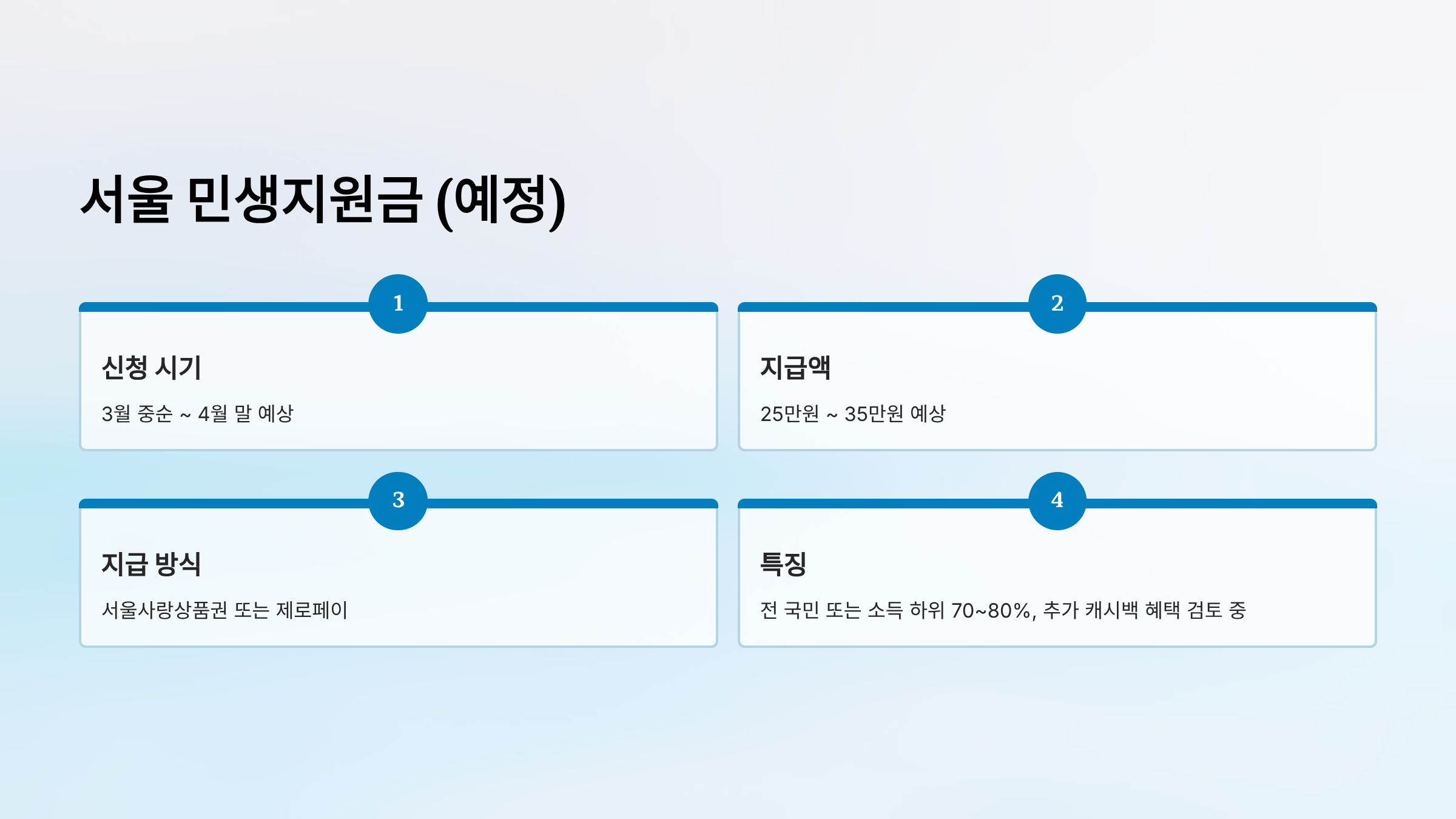 서울 민생지원금 (예정)

1

신청 시기

3월 중순 ~ 4월 말 예상

2

지급액

25만원 ~ 35만원 예상

3

지급 방식

서울사랑상품권 또는 제로페이

4

특징

전 국민 또는 소득 하위 70~80%, 추가 캐시백 혜택 검토 중